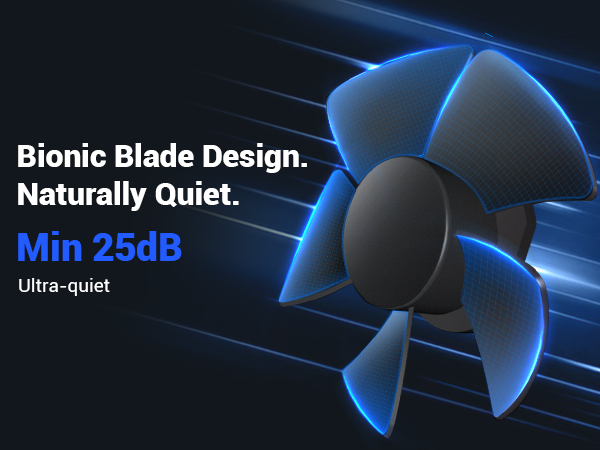 Bionic Blade Design.
Naturally Quiet.

Min 25dB

Ultra-quiet